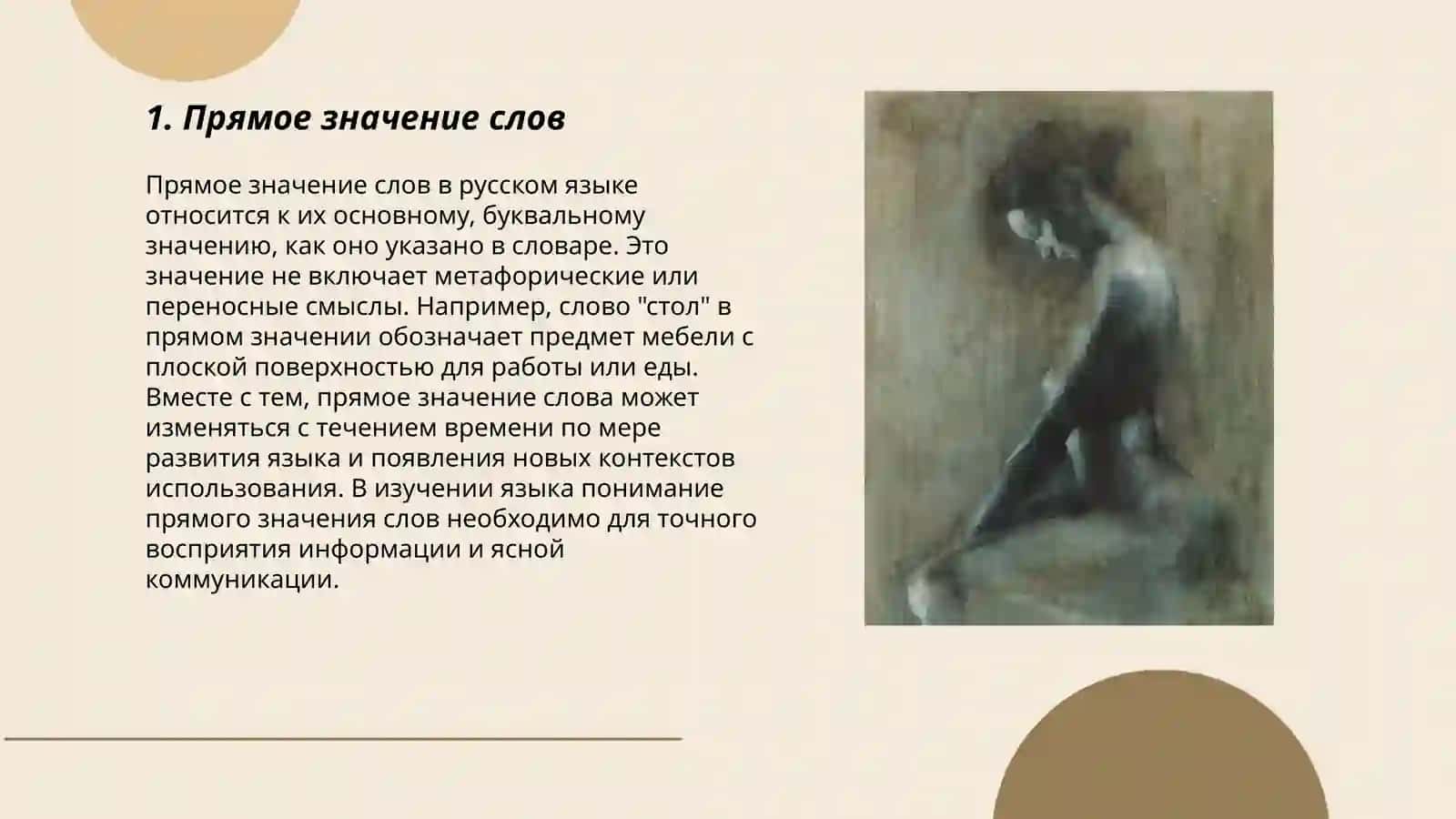 1. Прямое значение слов

Прямое значение слов в русском языке относится к их основному, буквальному значению, как оно указано в словаре. Это значение не включает метафорические или переносные смыслы. Например, слово "стол" в прямом значении обозначает предмет мебели с плоской поверхностью для работы или еды. Вместе с тем, прямое значение слова может изменяться с течением времени по мере развития языка и появления новых контекстов использования. В изучении языка понимание прямого значения слов необходимо для точного восприятия информации и ясной коммуникации.